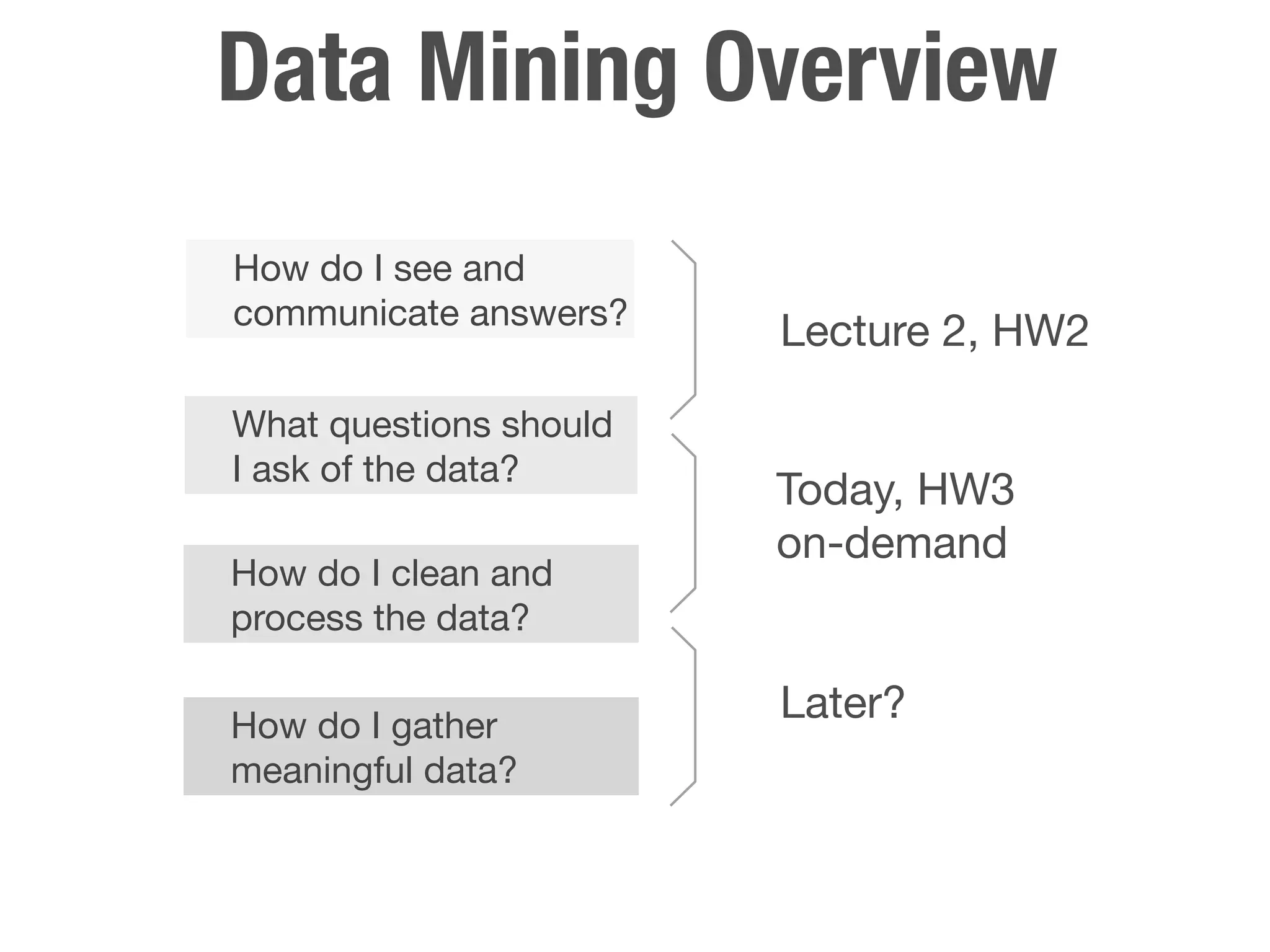 Data Mining Overview

How do I see and communicate answers?

What questions should I ask of the data?

How do I clean and process the data?

How do I gather meaningful data?

Lecture 2, HW2

Today, HW3 on-demand

Later?